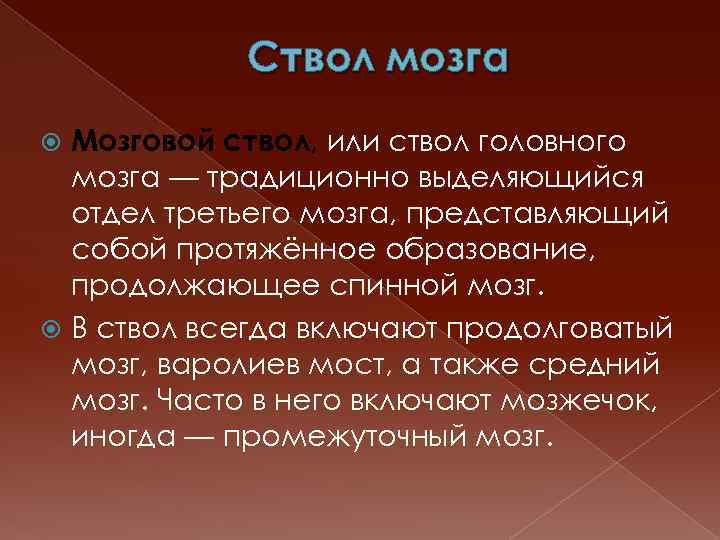 Ствол мозга

Мозговой ствол, или ствол головного мозга — традиционно выделяющийся отдел третьего мозга, представляющий собой протяжённое образование, продолжающее спинной мозг.

В ствол всегда включают продолговатый мозг, варолиев мост, а также средний мозг. Часто в него включают мозжечок, иногда — промежуточный мозг.